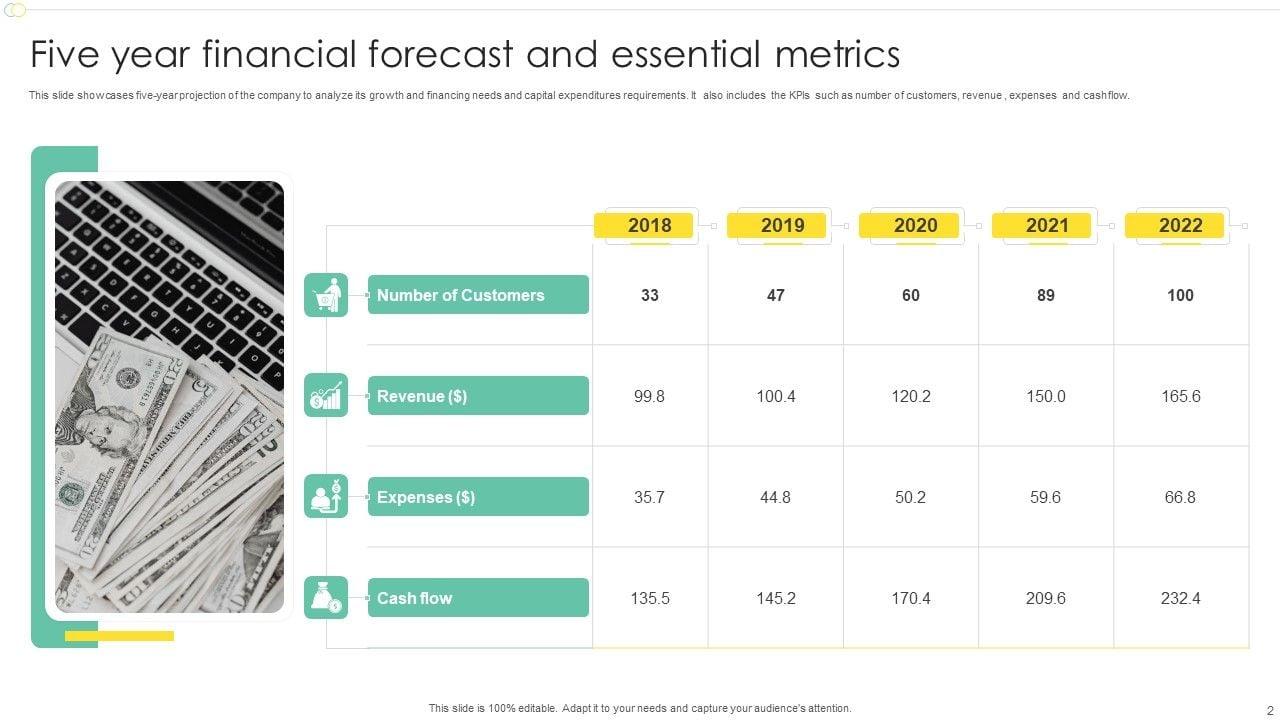 Five year financial forecast and essential metrics

This slide showcases five-year projection of the company to analyze its growth and financing needs and capital expenditures requirements. It also includes the KPIs such as number of customers, revenue , expenses and cashflow.

| | 2018 | 2019 | 2020 | 2021 | 2022 |
|---|---|---|---|---|---|
| Number of Customers | 33 | 47 | 60 | 89 | 100 |
| Revenue ($) | 99.8 | 100.4 | 120.2 | 150.0 | 165.6 |
| Expenses ($) | 35.7 | 44.8 | 50.2 | 59.6 | 66.8 |
| Cash flow | 135.5 | 145.2 | 170.4 | 209.6 | 232.4 |

This slide is 100% editable. Adapt it to your needs and capture your audience's attention.

2